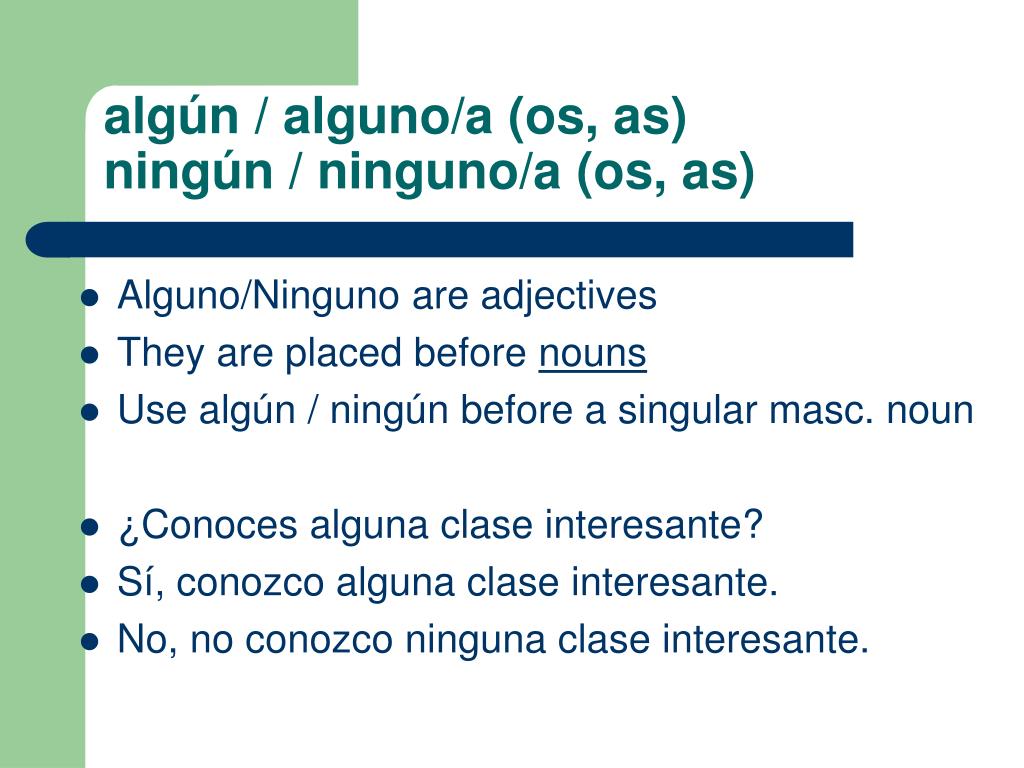 algún / alguno/a (os, as)
ningún / ninguno/a (os, as)

- Alguno/Ninguno are adjectives
- They are placed before nouns
- Use algún / ningún before a singular masc. noun

- ¿Conoces alguna clase interesante?
- Sí, conozco alguna clase interesante.
- No, no conozco ninguna clase interesante.